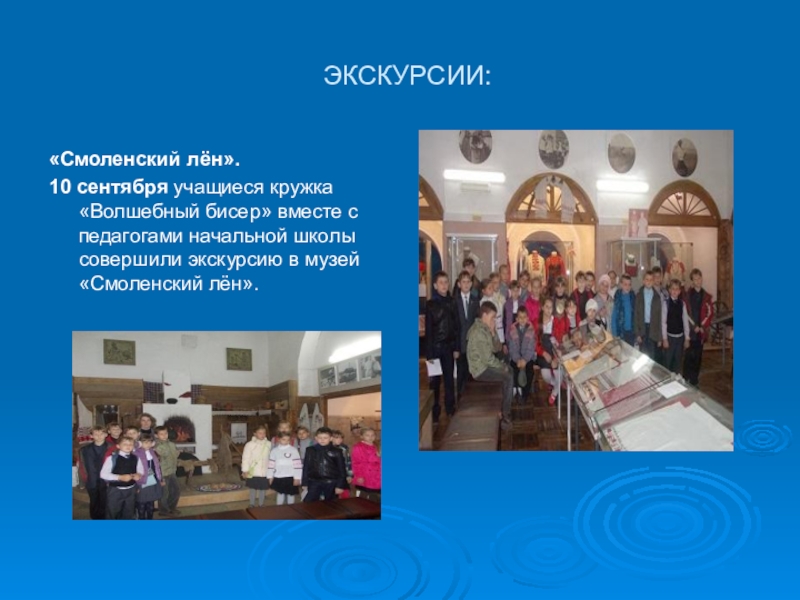 ЭКСКУРСИИ:

«Смоленский лён».

10 сентября учащиеся кружка «Волшебный бисер» вместе с педагогами начальной школы совершили экскурсию в музей «Смоленский лён».